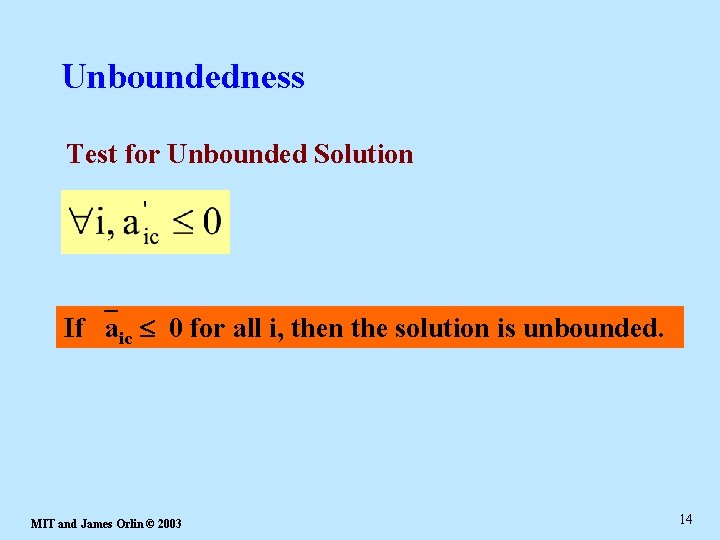 Unboundedness

Test for Unbounded Solution

$\forall i, a'_{ic} \leq 0$

If $\bar{a}_{ic} \leq 0$ for all i, then the solution is unbounded.

MIT and James Orlin © 2003

14